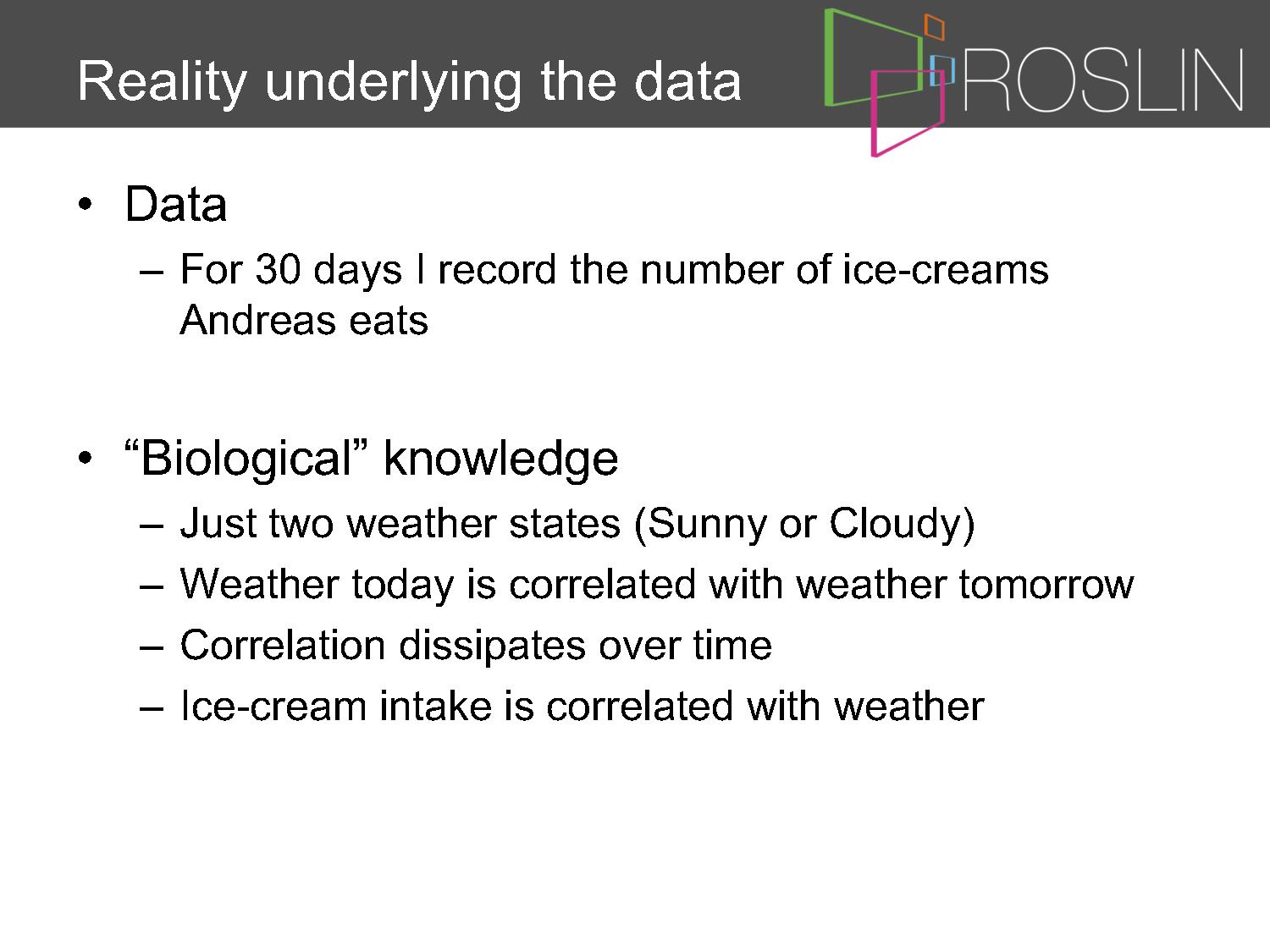 Reality underlying the data

ROSLIN

• Data
– For 30 days I record the number of ice-creams Andreas eats

• “Biological” knowledge
– Just two weather states (Sunny or Cloudy)
– Weather today is correlated with weather tomorrow
– Correlation dissipates over time
– Ice-cream intake is correlated with weather